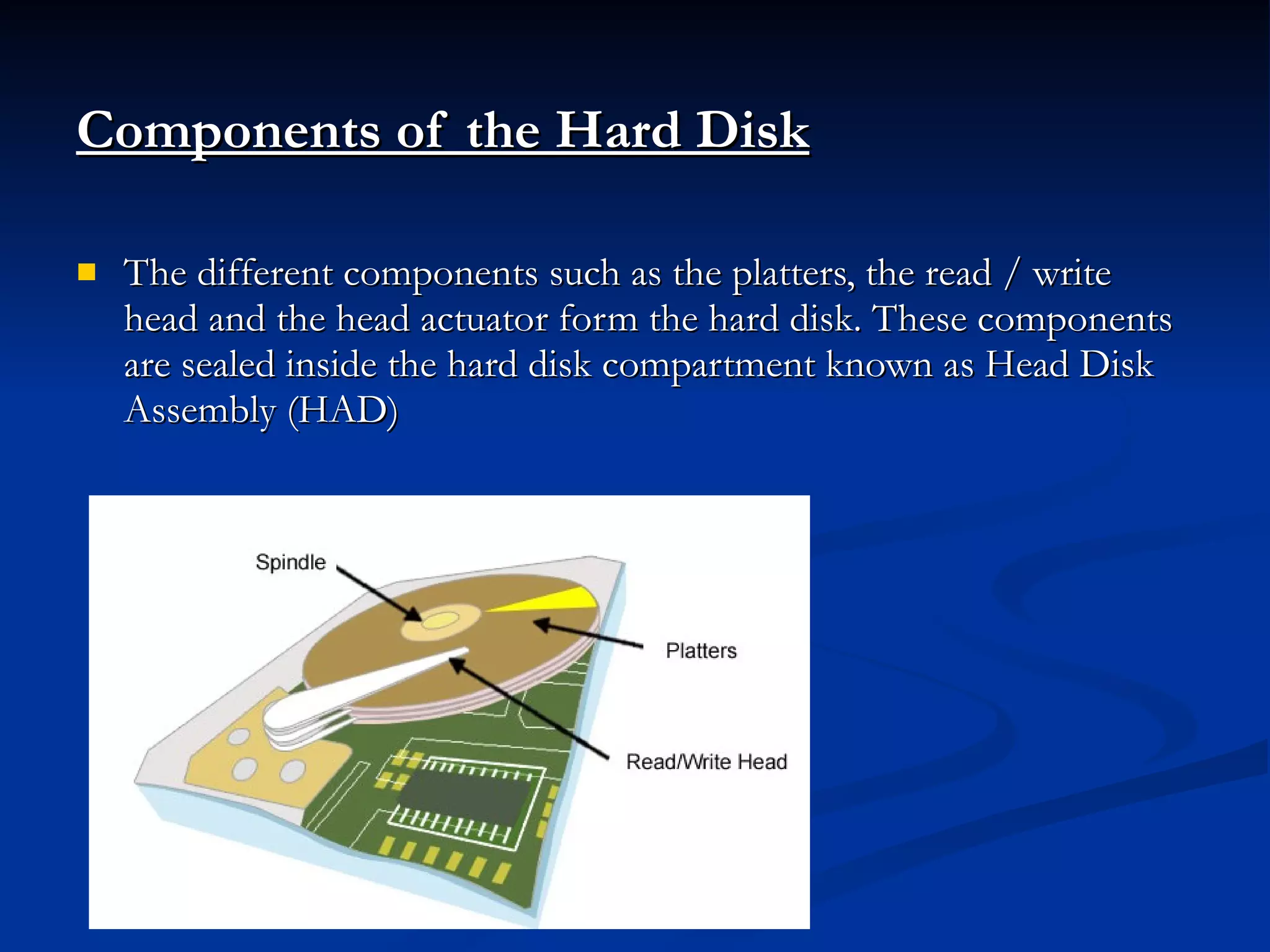 Components of the Hard Disk

The different components such as the platters, the read / write head and the head actuator form the hard disk. These components are sealed inside the hard disk compartment known as Head Disk Assembly (HAD)

Spindle

Platters

Read/Write Head